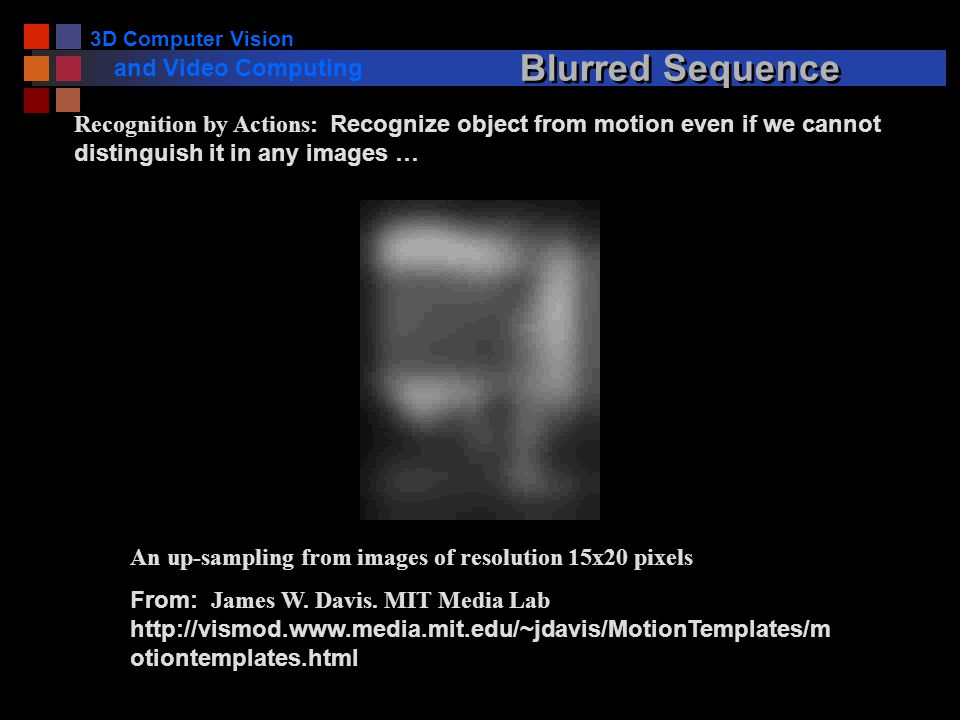 3D Computer Vision
and Video Computing

Blurred Sequence

Recognition by Actions: Recognize object from motion even if we cannot distinguish it in any images …

An up-sampling from images of resolution 15x20 pixels

From: James W. Davis. MIT Media Lab
http://vismod.www.media.mit.edu/~jdavis/MotionTemplates/motiontemplates.html